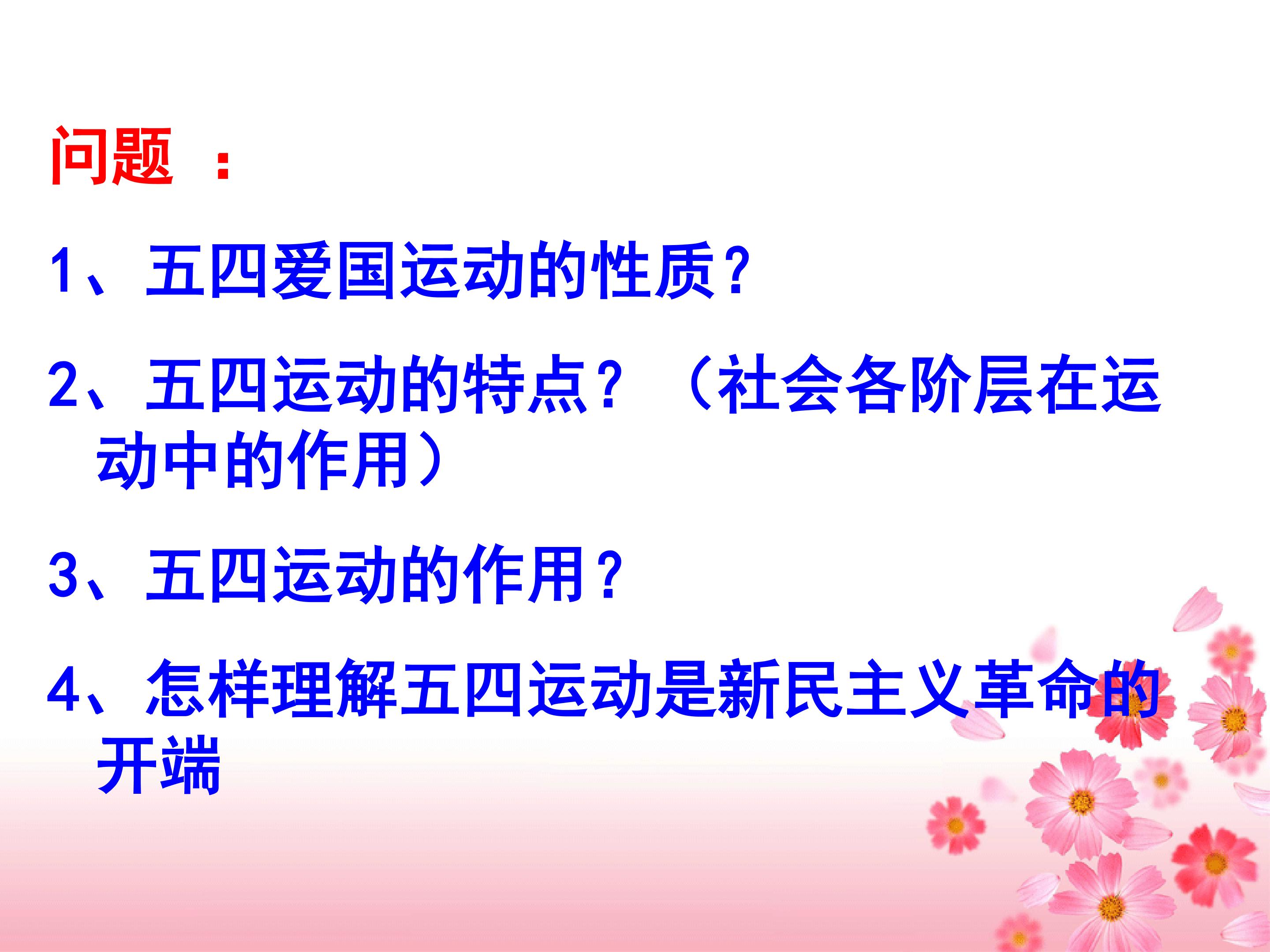 问题 ：

1、五四爱国运动的性质？

2、五四运动的特点？（社会各阶层在运动中的作用）

3、五四运动的作用？

4、怎样理解五四运动是新民主义革命的开端